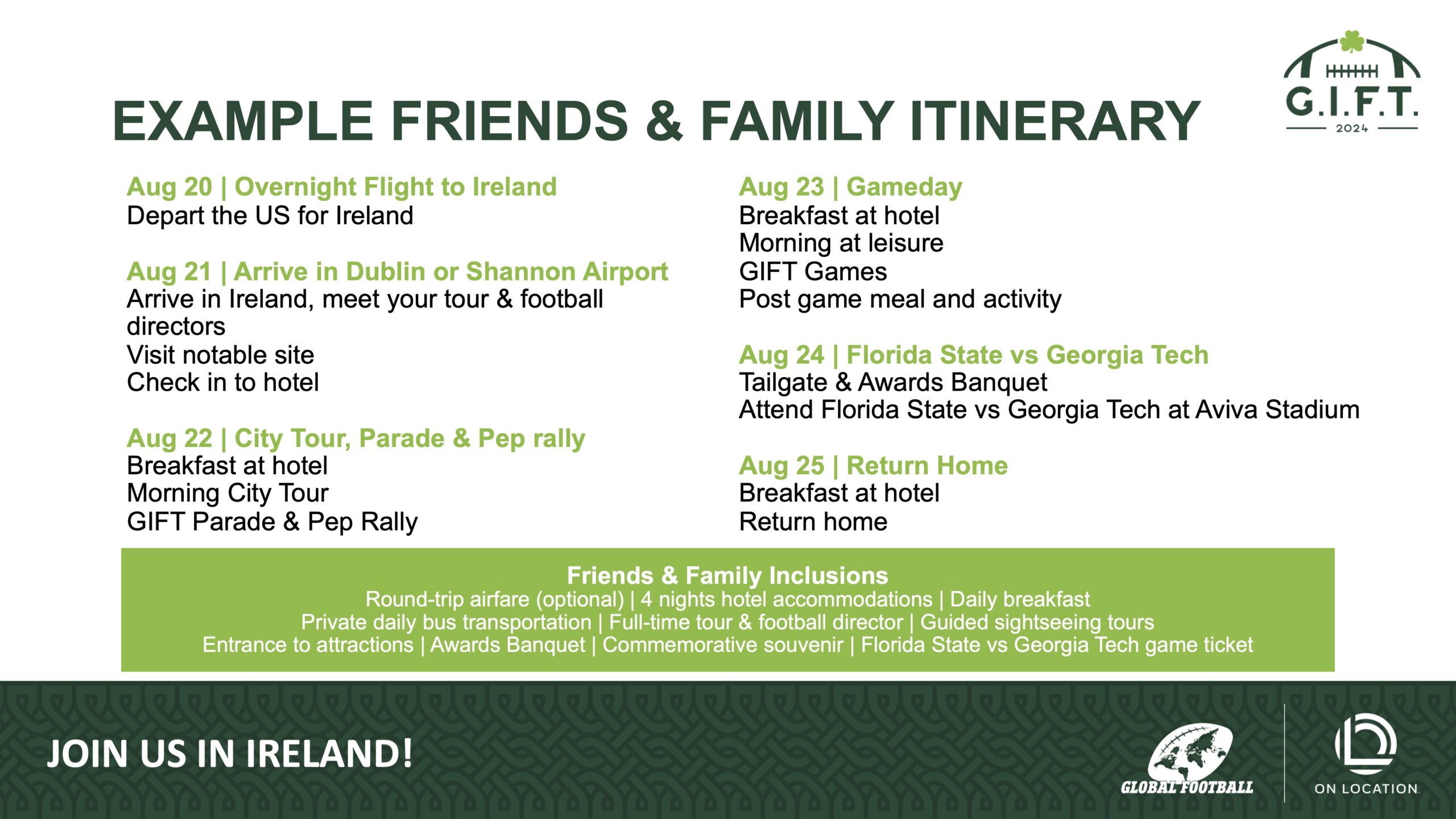 G.I.F.T.
2024

EXAMPLE FRIENDS & FAMILY ITINERARY

Aug 20 | Overnight Flight to Ireland
Depart the US for Ireland

Aug 21 | Arrive in Dublin or Shannon Airport
Arrive in Ireland, meet your tour & football directors
Visit notable site
Check in to hotel

Aug 22 | City Tour, Parade & Pep rally
Breakfast at hotel
Morning City Tour
GIFT Parade & Pep Rally

Aug 23 | Gameday
Breakfast at hotel
Morning at leisure
GIFT Games
Post game meal and activity

Aug 24 | Florida State vs Georgia Tech
Tailgate & Awards Banquet
Attend Florida State vs Georgia Tech at Aviva Stadium

Aug 25 | Return Home
Breakfast at hotel
Return home

Friends & Family Inclusions
Round-trip airfare (optional) | 4 nights hotel accommodations | Daily breakfast
Private daily bus transportation | Full-time tour & football director | Guided sightseeing tours
Entrance to attractions | Awards Banquet | Commemorative souvenir | Florida State vs Georgia Tech game ticket

JOIN US IN IRELAND!

GLOBAL FOOTBALL

ON LOCATION